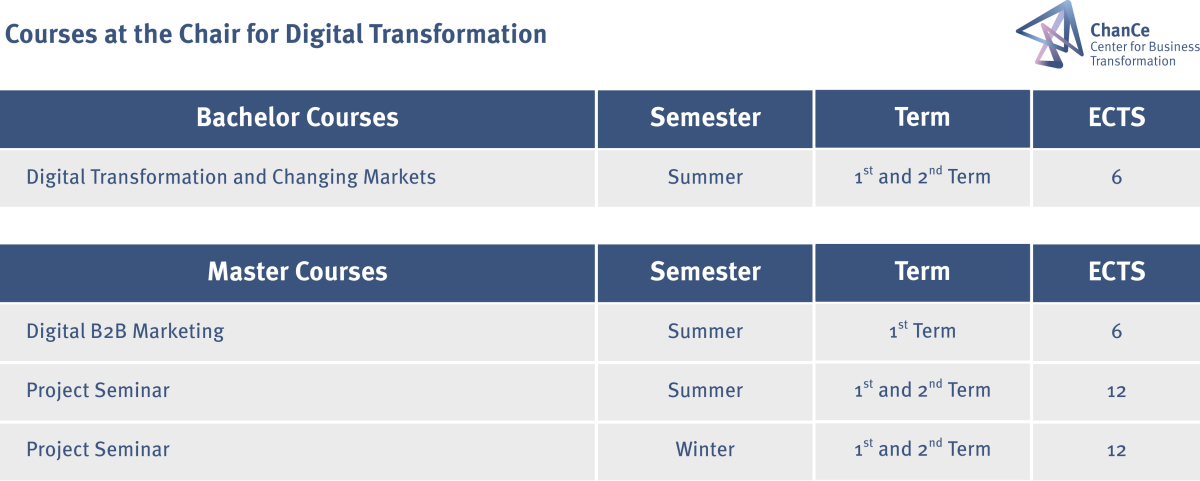 Courses at the Chair for Digital Transformation

ChanCe
Center for Business Transformation

| Bachelor Courses | Semester | Term | ECTS |
|---|---|---|---|
| Digital Transformation and Changing Markets | Summer | $1^{st}$ and $2^{nd}$ Term | 6 |

| Master Courses | Semester | Term | ECTS |
|---|---|---|---|
| Digital B2B Marketing | Summer | $1^{st}$ Term | 6 |
| Project Seminar | Summer | $1^{st}$ and $2^{nd}$ Term | 12 |
| Project Seminar | Winter | $1^{st}$ and $2^{nd}$ Term | 12 |